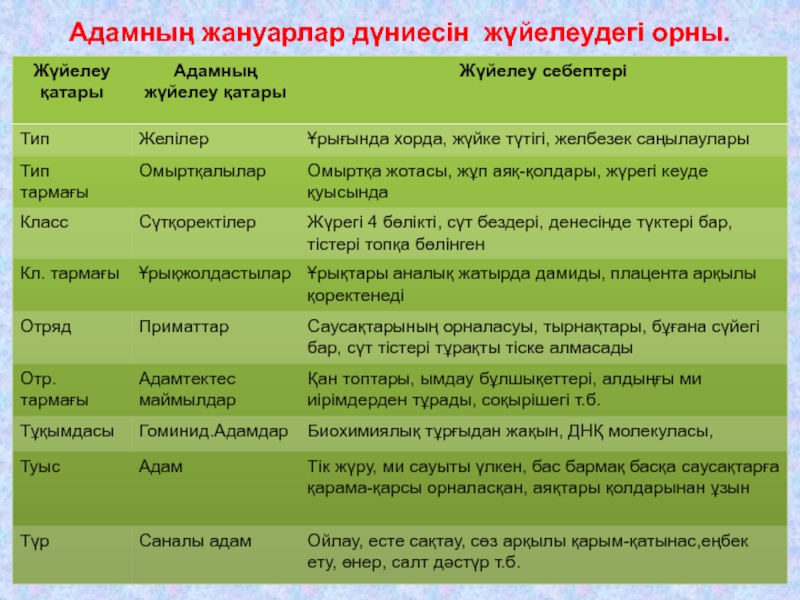 Адамның жануарлар дүниесін жүйелеудегі орны.

| Жүйелеу қатары | Адамның жүйелеу қатары | Жүйелеу себептері |
|---|---|---|
| Тип | Желілер | Ұрығында хорда, жүйке түтігі, желбезек саңылаулары |
| Тип тармағы | Омыртқалылар | Омыртқа жотасы, жұп аяқ-қолдары, жүрегі кеуде қуысында |
| Класс | Сүтқоректілер | Жүрегі 4 бөлікті, сүт бездері, денесінде түктері бар, тістері топқа бөлінген |
| Кл. тармағы | Ұрықжолдастылар | Ұрықтары аналық жатырда дамиды, плацента арқылы қоректенеді |
| Отряд | Приматтар | Саусақтарының орналасуы, тырнақтары, бұғана сүйегі бар, сүт тістері тұрақты тіске алмасады |
| Отр. тармағы | Адамтектес маймылдар | Қан топтары, ымдау бұлшықеттері, алдыңғы ми иірімдерден тұрады, соқырішегі т.б. |
| Тұқымдасы | Гоминид.Адамдар | Биохимиялық тұрғыдан жақын, ДНҚ молекуласы, |
| Туыс | Адам | Тік жүру, ми сауыты үлкен, бас бармақ басқа саусақтарға қарама-қарсы орналасқан, аяқтары қолдарынан ұзын |
| Түр | Саналы адам | Ойлау, есте сақтау, сөз арқылы қарым-қатынас,еңбек ету, өнер, салт дәстүр т.б. |